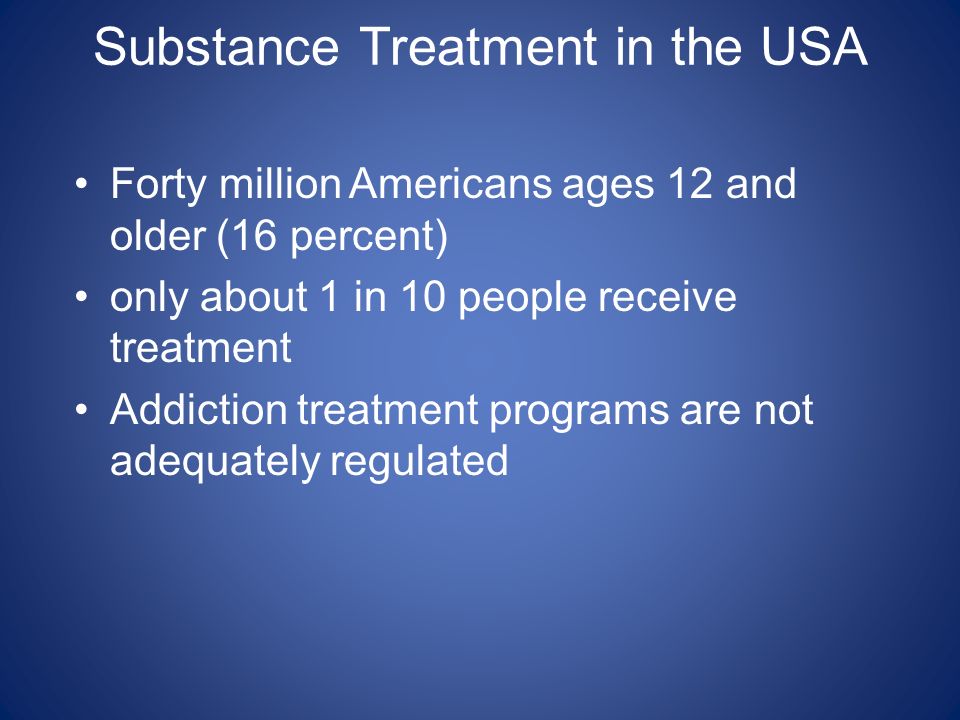 Substance Treatment in the USA

• Forty million Americans ages 12 and older (16 percent)

• only about 1 in 10 people receive treatment

• Addiction treatment programs are not adequately regulated